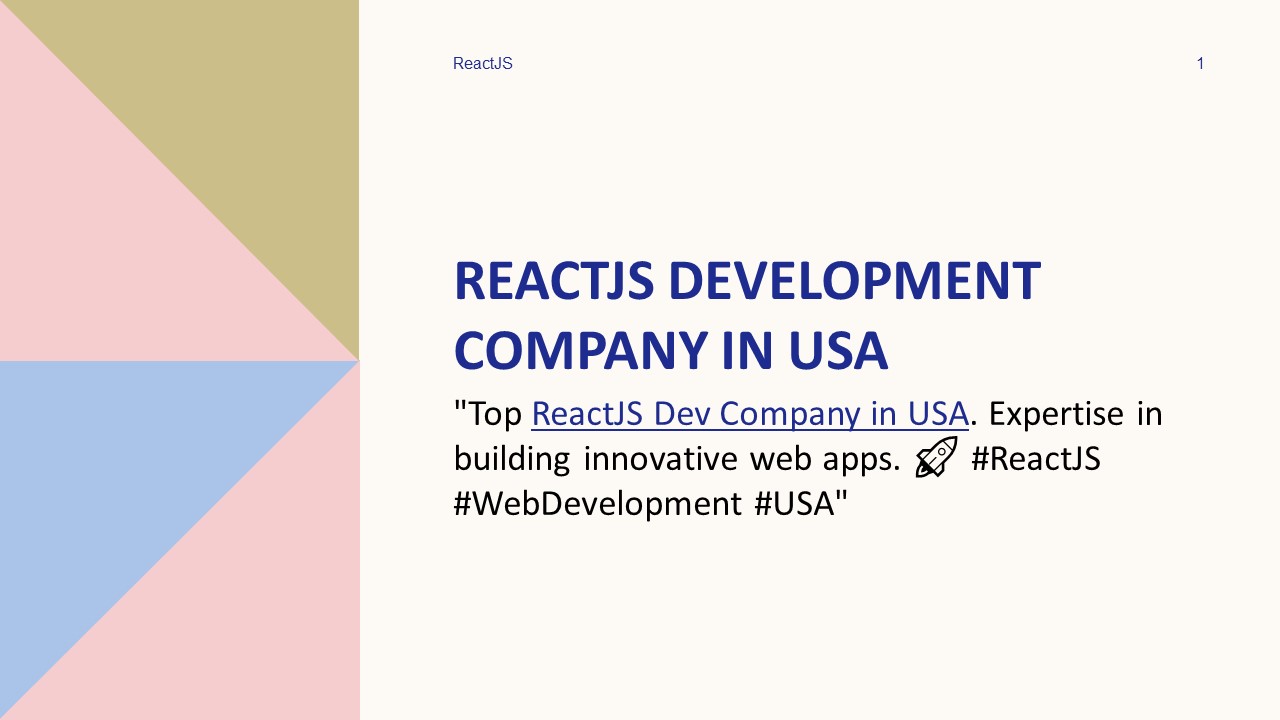 ReactJS

1

REACTJS DEVELOPMENT COMPANY IN USA

"Top ReactJS Dev Company in USA. Expertise in building innovative web apps. 🚀 #ReactJS #WebDevelopment #USA"